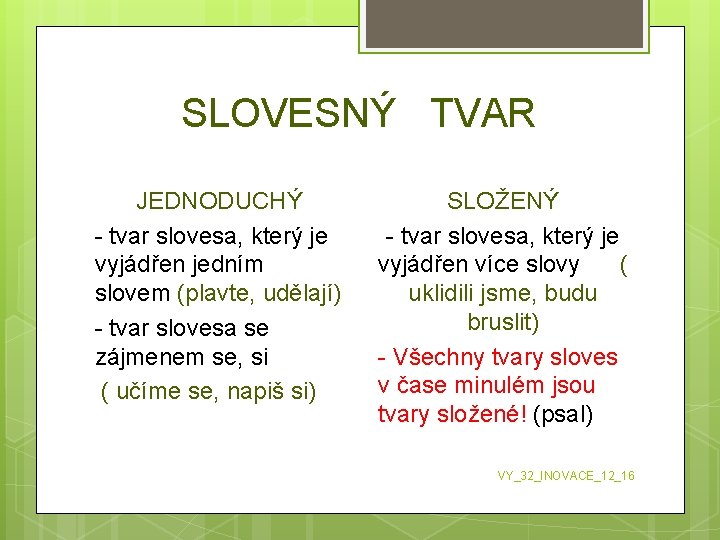 SLOVESNÝ TVAR

JEDNODUCHÝ

- tvar slovesa, který je vyjádřen jedním slovem (plavte, udělají)

- tvar slovesa se zájmenem se, si

( učíme se, napiš si)

SLOŽENÝ

- tvar slovesa, který je vyjádřen více slovy ( uklidili jsme, budu bruslit)

- Všechny tvary sloves v čase minulém jsou tvary složené! (psal)

VY_32_INOVACE_12_16